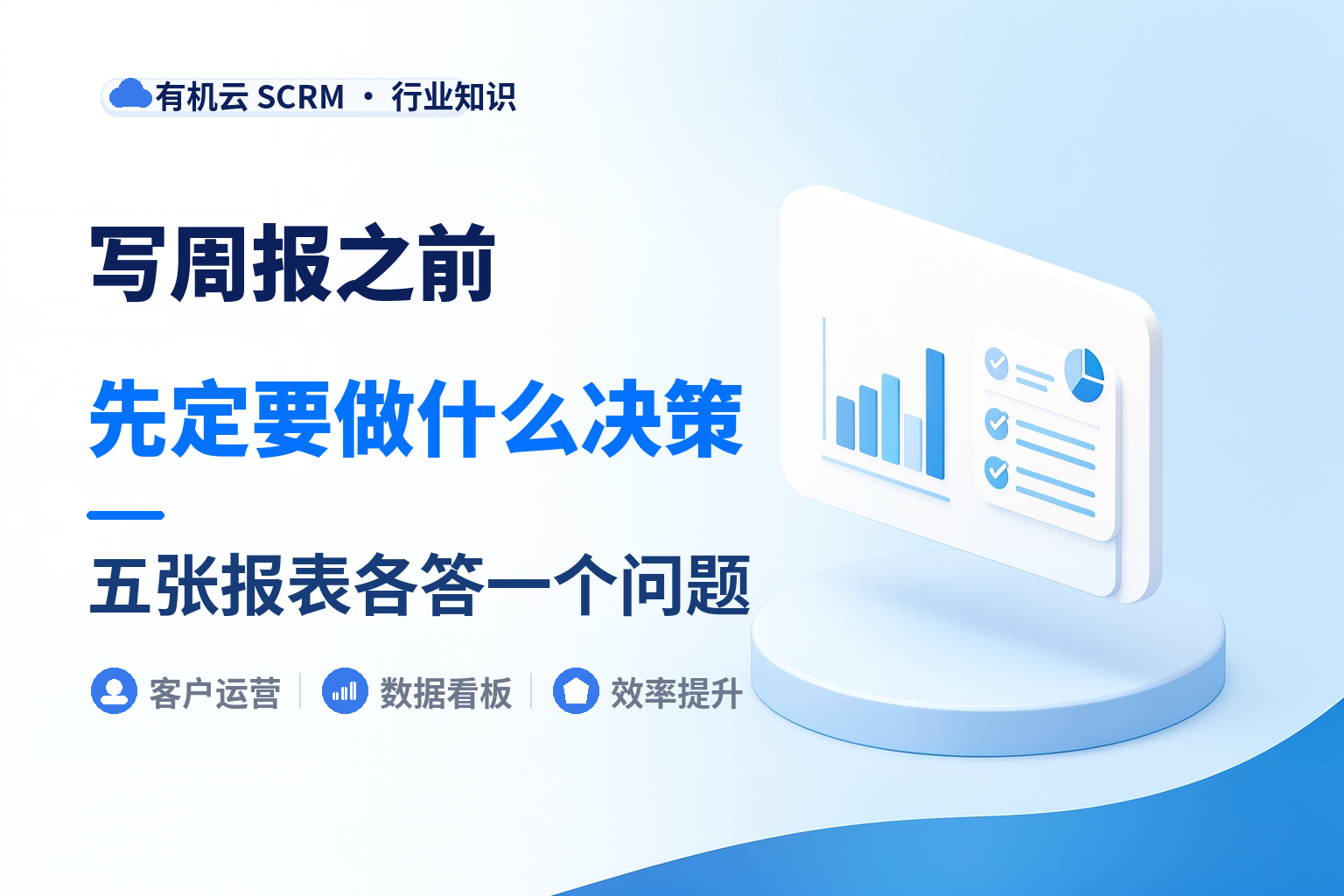 有机云 SCRM · 行业知识

写周报之前

先定要做什么决策

五张报表各答一个问题

客户运营 数据看板 效率提升